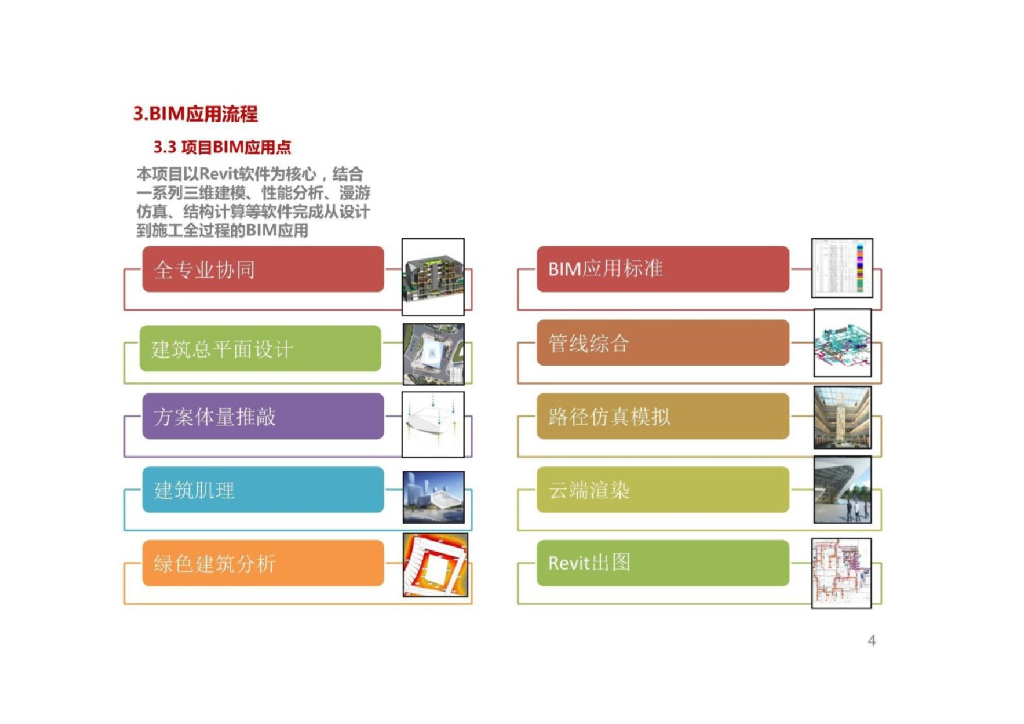 3.BIM应用流程

3.3 项目BIM应用点

本项目以Revit软件为核心，结合一系列三维建模、性能分析、漫游仿真、结构计算等软件完成从设计到施工全过程的BIM应用

全专业协同

建筑总平面设计

方案体量推敲

建筑肌理

绿色建筑分析

BIM应用标准

管线综合

路径仿真模拟

云端渲染

Revit出图

4